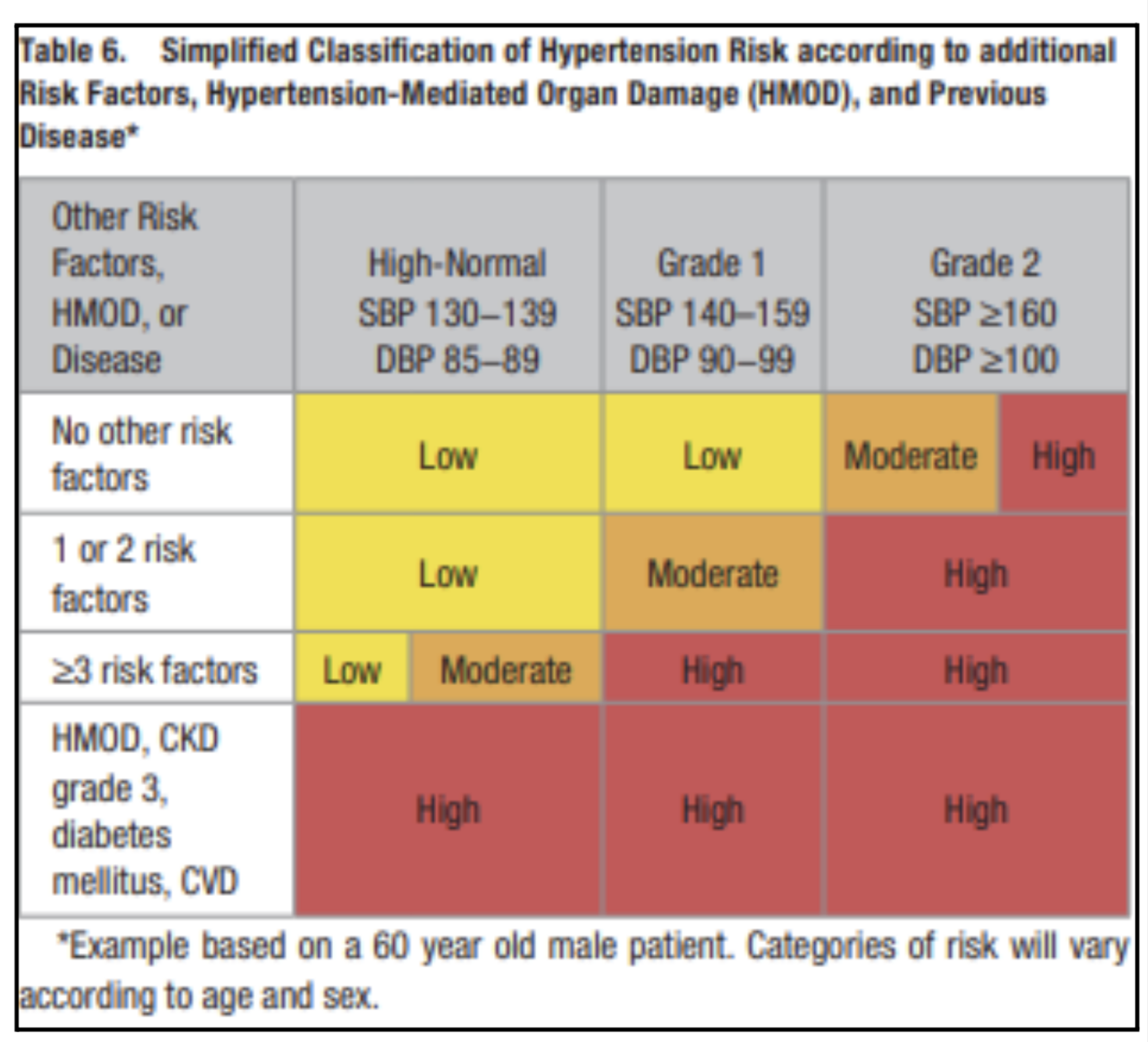 Table 6. Simplified Classification of Hypertension Risk according to additional Risk Factors, Hypertension-Mediated Organ Damage (HMOD), and Previous Disease*

| Other Risk Factors, HMOD, or Disease | High-Normal SBP 130–139 DBP 85–89 | Grade 1 SBP 140–159 DBP 90–99 | Grade 2 SBP ≥160 DBP ≥100 |
|---|---|---|---|
| No other risk factors | Low | Low | Moderate High |
| 1 or 2 risk factors | Low | Moderate | High |
| ≥3 risk factors | Low Moderate | High | High |
| HMOD, CKD grade 3, diabetes mellitus, CVD | High | High | High |

*Example based on a 60 year old male patient. Categories of risk will vary according to age and sex.